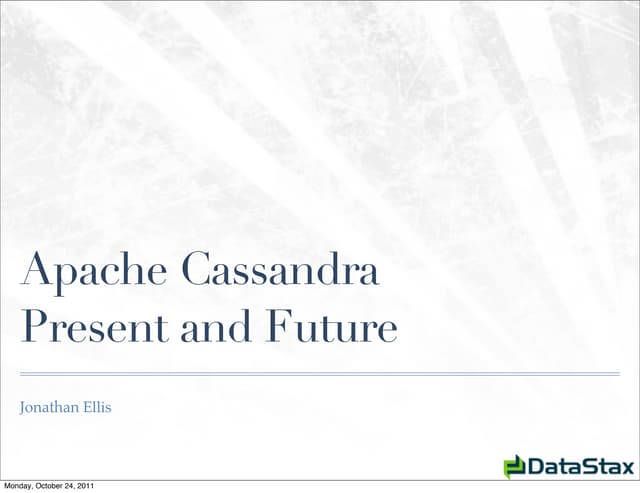 Apache Cassandra
Present and Future

Jonathan Ellis

DataStax

Monday, October 24, 2011